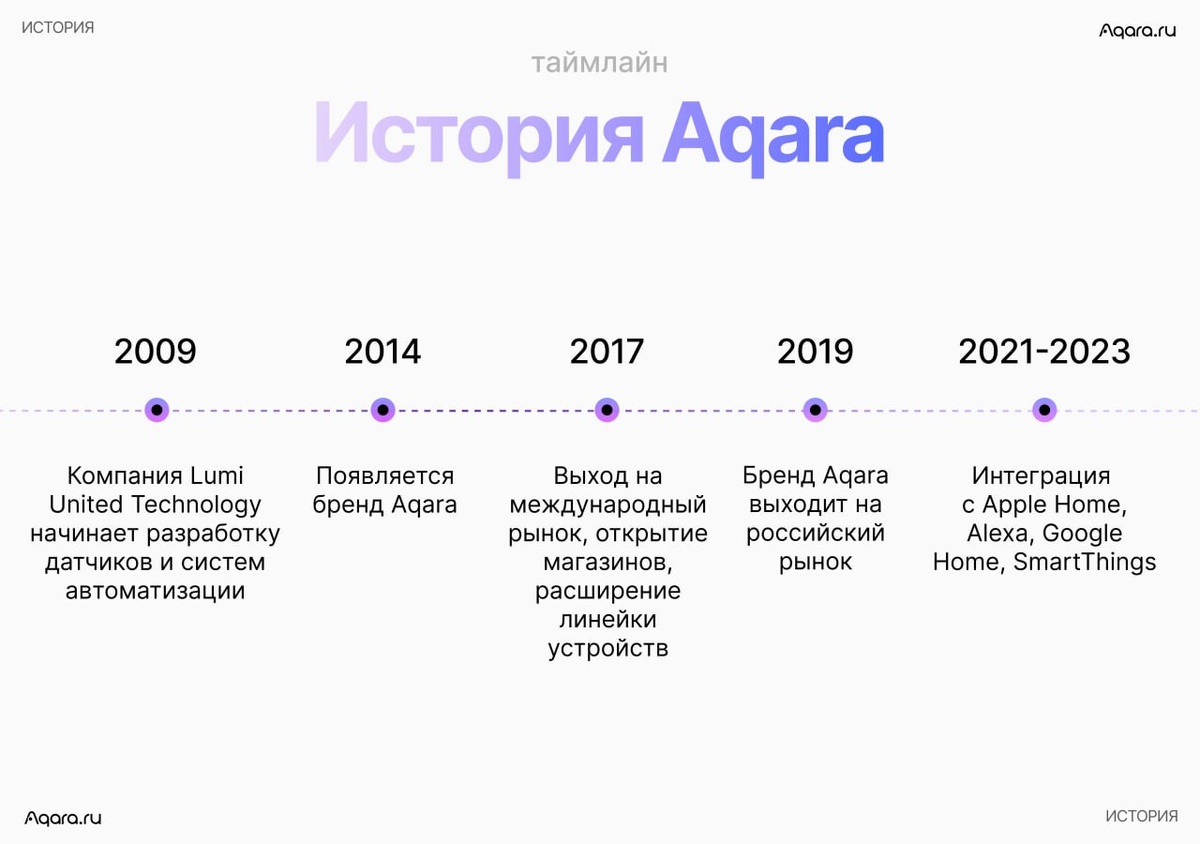 ИСТОРИЯ

Aqara.ru

таймлайн

История Aqara

2009

Компания Lumi United Technology начинает разработку датчиков и систем автоматизации

2014

Появляется бренд Aqara

2017

Выход на международный рынок, открытие магазинов, расширение линейки устройств

2019

Бренд Aqara выходит на российский рынок

2021-2023

Интеграция с Apple Home, Alexa, Google Home, SmartThings

Aqara.ru

ИСТОРИЯ